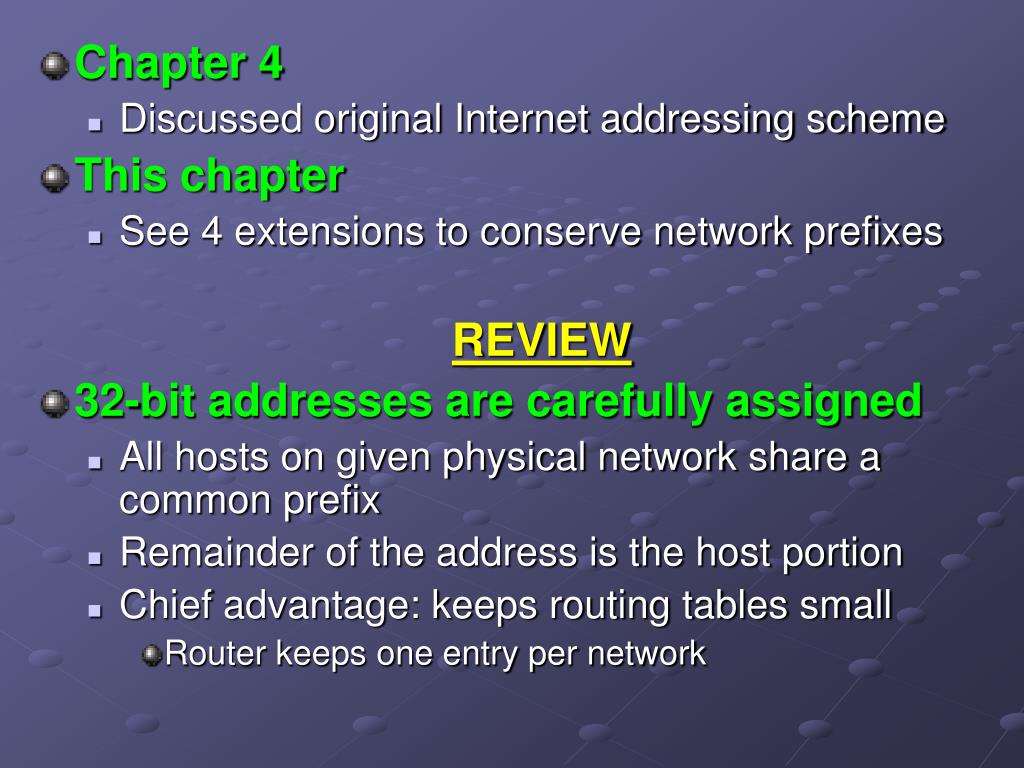 Chapter 4

Discussed original Internet addressing scheme

This chapter

See 4 extensions to conserve network prefixes

REVIEW

32-bit addresses are carefully assigned

All hosts on given physical network share a common prefix

Remainder of the address is the host portion

Chief advantage: keeps routing tables small

Router keeps one entry per network